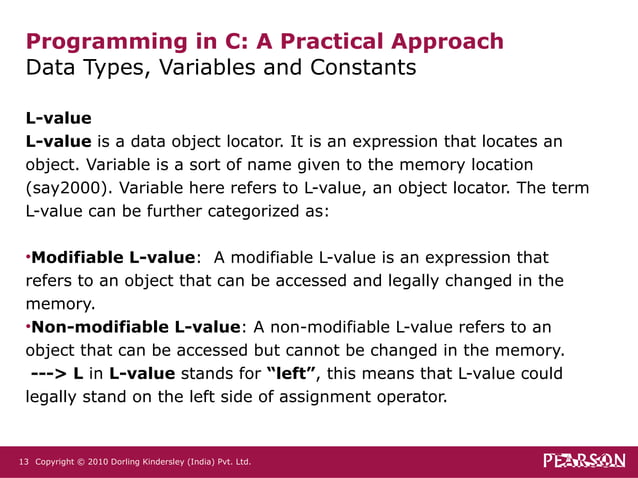 Programming in C: A Practical Approach
Data Types, Variables and Constants

L-value
L-value is a data object locator. It is an expression that locates an object. Variable is a sort of name given to the memory location (say2000). Variable here refers to L-value, an object locator. The term L-value can be further categorized as:

•Modifiable L-value: A modifiable L-value is an expression that refers to an object that can be accessed and legally changed in the memory.
•Non-modifiable L-value: A non-modifiable L-value refers to an object that can be accessed but cannot be changed in the memory.
---> L in L-value stands for "left", this means that L-value could legally stand on the left side of assignment operator.

13 Copyright © 2010 Dorling Kindersley (India) Pvt. Ltd.

PEARSON